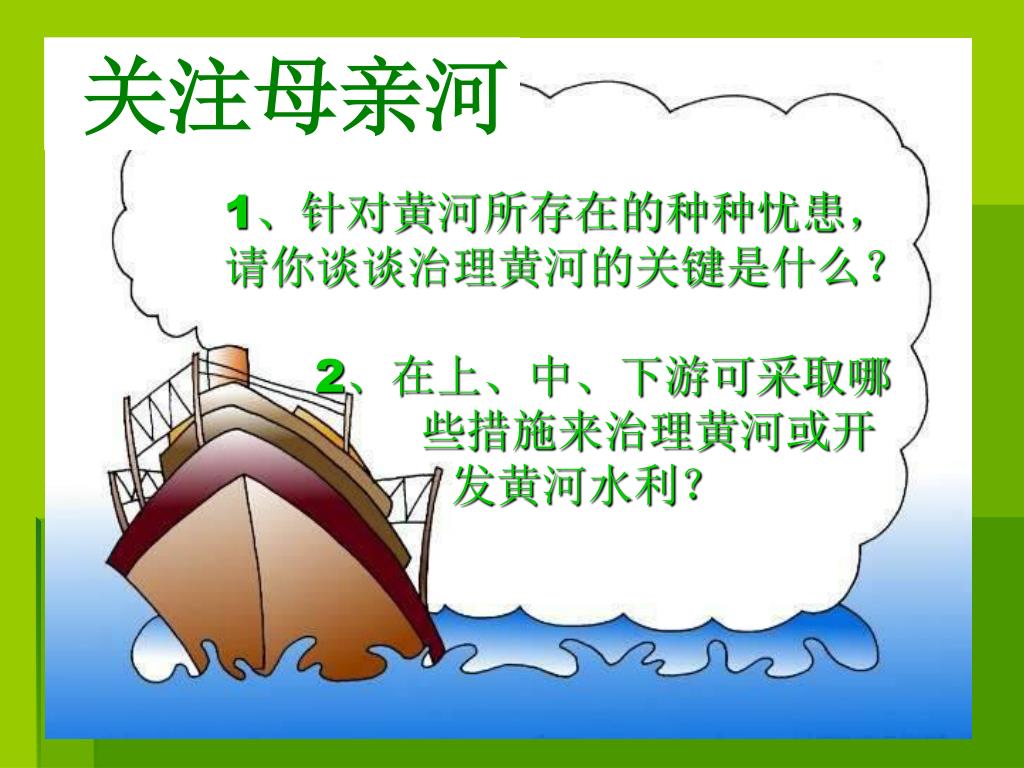 关注母亲河

1、针对黄河所存在的种种忧患，请你谈谈治理黄河的关键是什么？

2、在上、中、下游可采取哪些措施来治理黄河或开发黄河水利？